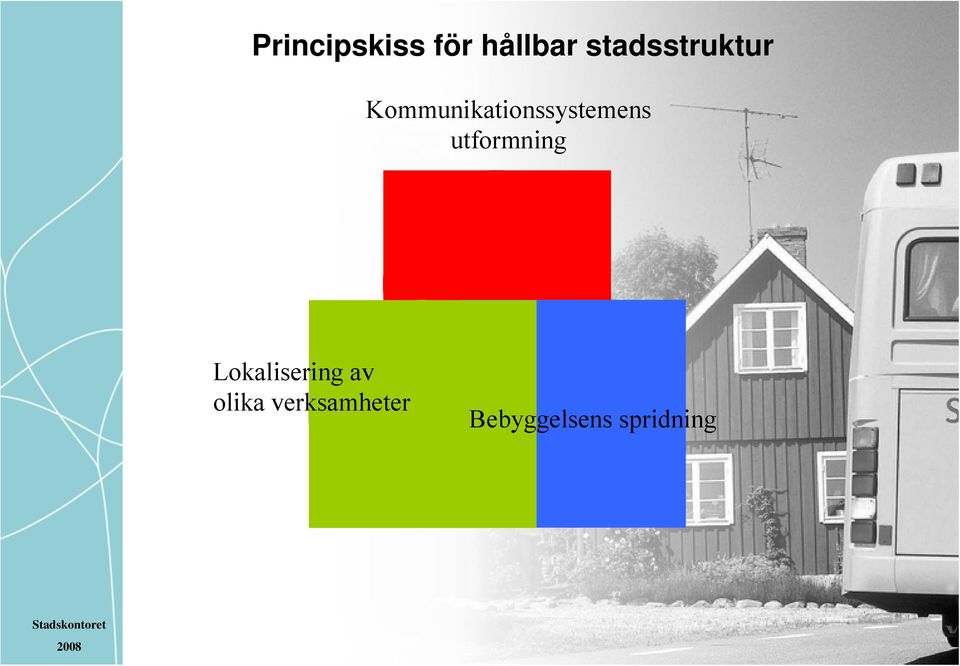 Principskiss för hållbar stadsstruktur

Kommunikationssystemens utformning

Lokalisering av olika verksamheter

Bebyggelsens spridning

Stadskontoret
2008